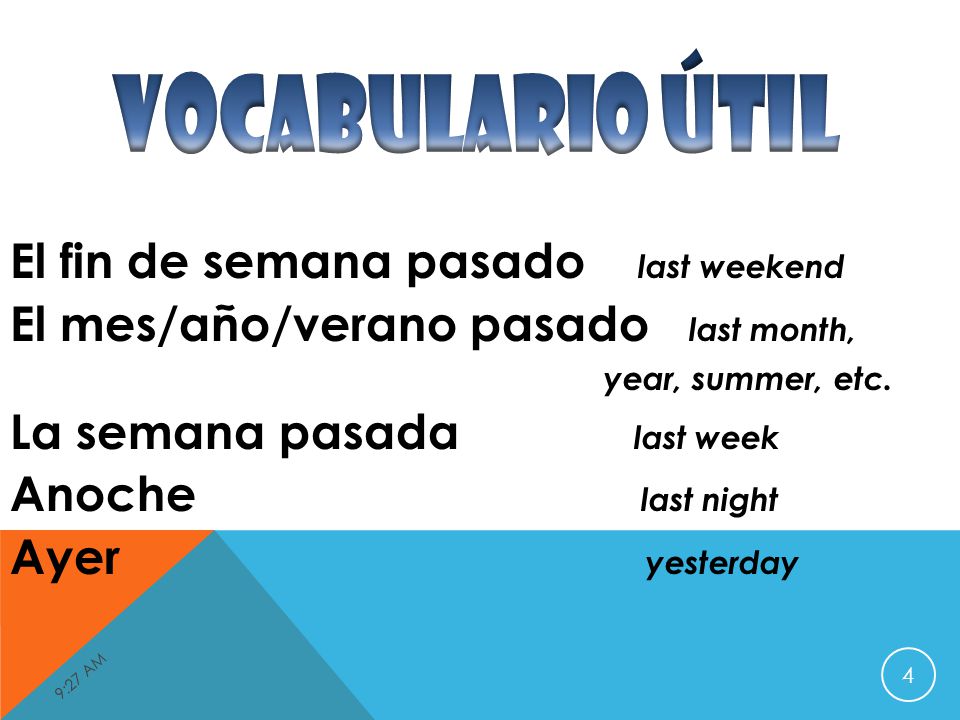 VOCABULARIO ÚTIL

El fin de semana pasado last weekend
El mes/año/verano pasado last month, year, summer, etc.
La semana pasada last week
Anoche last night
Ayer yesterday

9:27 AM

4